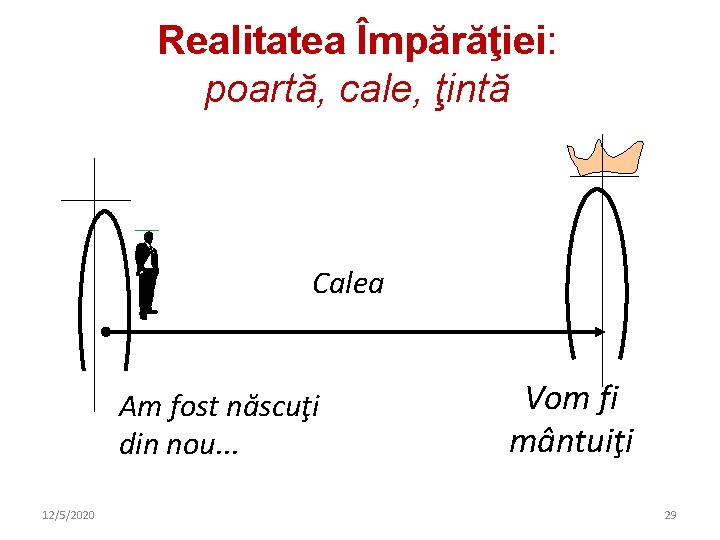 Realitatea Împărăţiei:
poartă, cale, ţintă

Calea

Am fost născuţi din nou...

Vom fi mântuiţi

12/5/2020

29